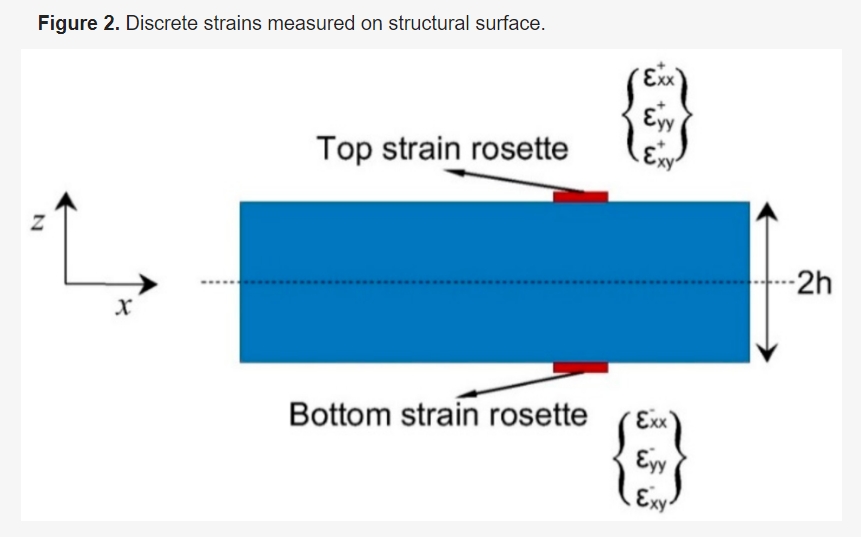 **Figure 2.** Discrete strains measured on structural surface.

$\begin{Bmatrix} \varepsilon_{xx}^{+} \\ \varepsilon_{yy}^{+} \\ \varepsilon_{xy}^{+} \end{Bmatrix}$

Top strain rosette

$z$

$x$

2h

Bottom strain rosette

$\begin{Bmatrix} \varepsilon_{xx}^{-} \\ \varepsilon_{yy}^{-} \\ \varepsilon_{xy}^{-} \end{Bmatrix}$